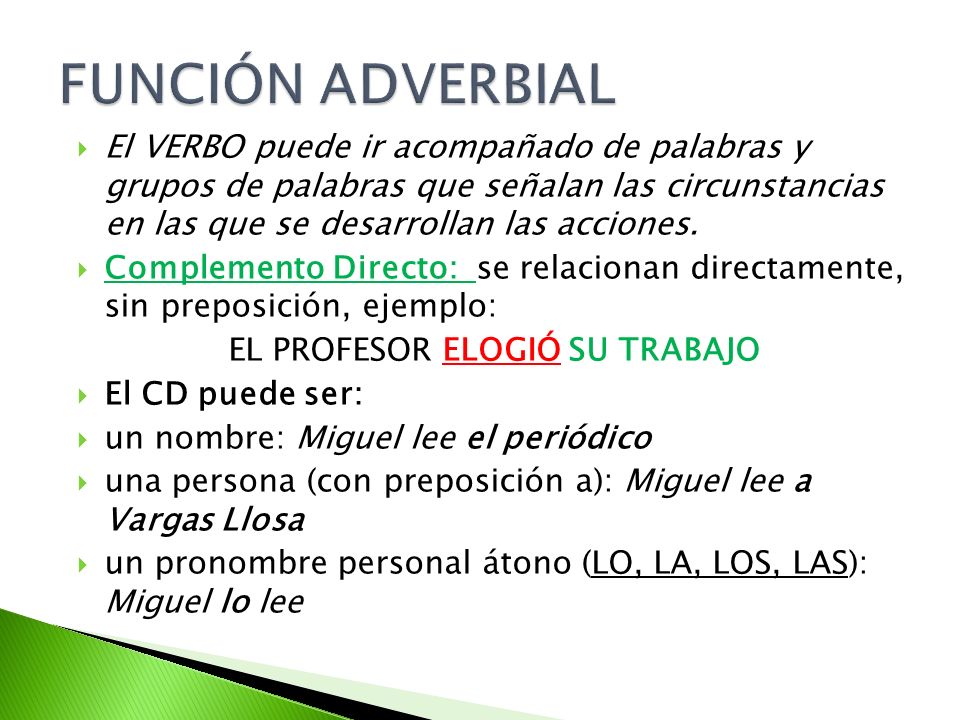 FUNCIÓN ADVERBIAL

El VERBO puede ir acompañado de palabras y grupos de palabras que señalan las circunstancias en las que se desarrollan las acciones.

Complemento Directo: se relacionan directamente, sin preposición, ejemplo:

EL PROFESOR ELOGIÓ SU TRABAJO

El CD puede ser:

un nombre: Miguel lee el periódico

una persona (con preposición a): Miguel lee a Vargas Llosa

un pronombre personal átono (LO, LA, LOS, LAS): Miguel lo lee